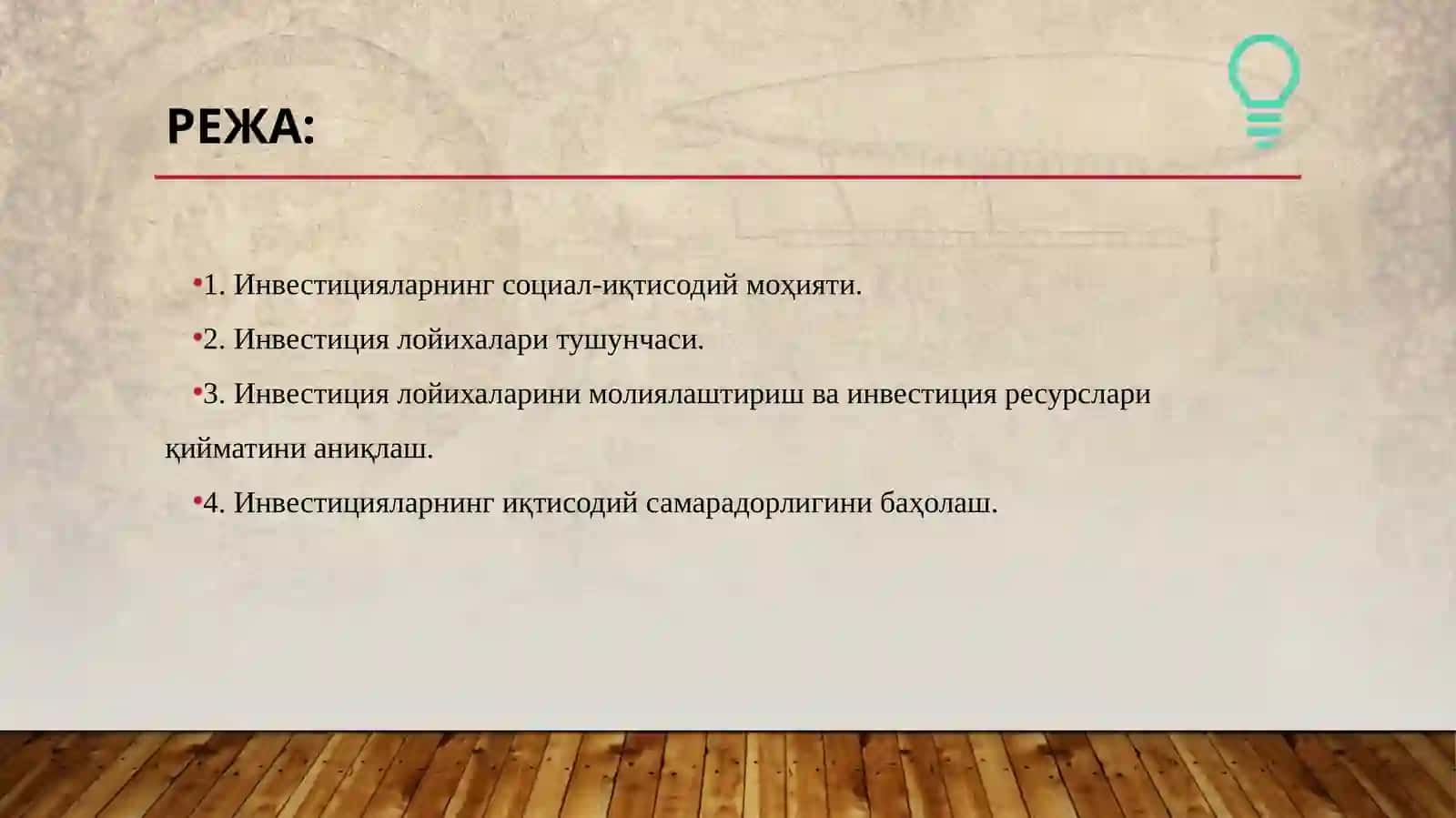 РЕЖА:

•1. Инвестицияларнинг социал-иқтисодий моҳияти.

•2. Инвестиция лойихалари тушунчаси.

•3. Инвестиция лойихаларини молиялаштириш ва инвестиция ресурслари қийматини аниқлаш.

•4. Инвестицияларнинг иқтисодий самарадорлигини баҳолаш.